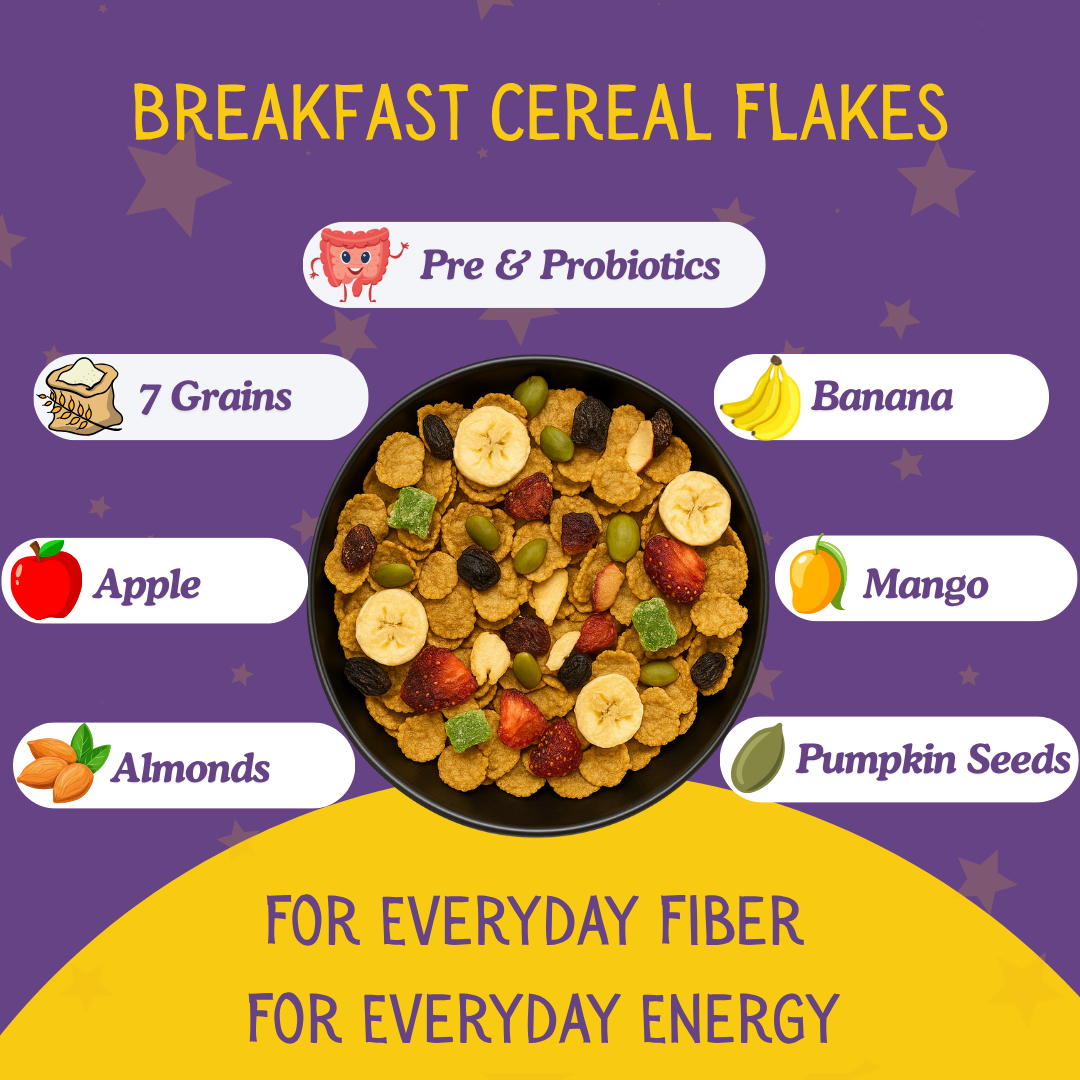 BREAKFAST CEREAL FLAKES

Pre & Probiotics

7 Grains

Banana

Apple

Mango

Almonds

Pumpkin Seeds

FOR EVERYDAY FIBER
FOR EVERYDAY ENERGY